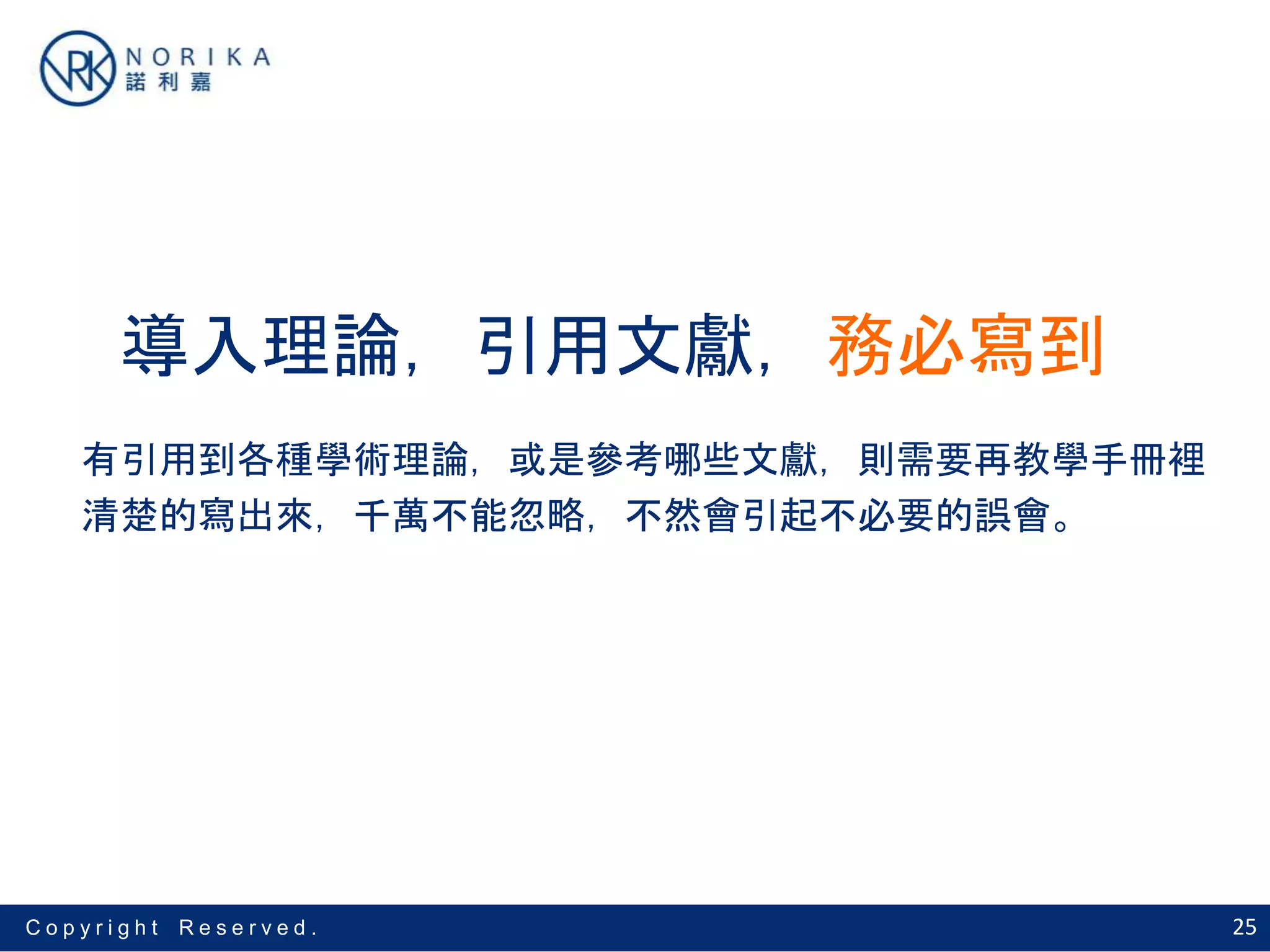 NRK NORIKA
諾利嘉

導入理論，引用文獻，務必寫到

有引用到各種學術理論，或是參考哪些文獻，則需要再教學手冊裡清楚的寫出來，千萬不能忽略，不然會引起不必要的誤會。

Copyright Reserved.
25